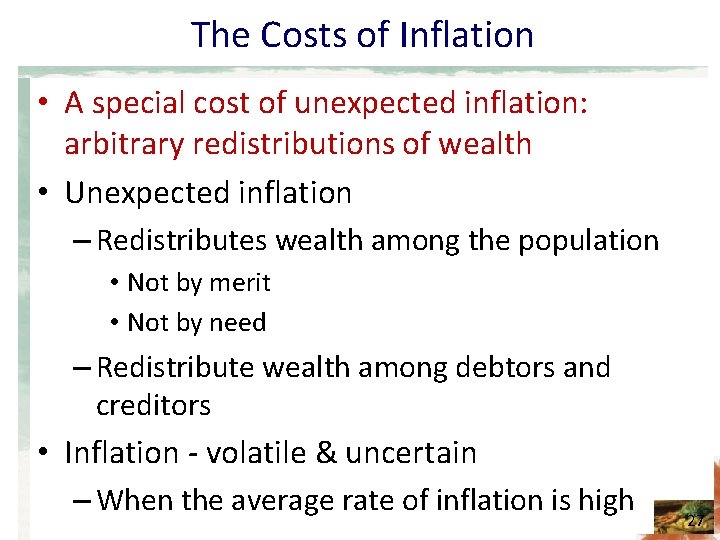 The Costs of Inflation

• A special cost of unexpected inflation: arbitrary redistributions of wealth

• Unexpected inflation

– Redistributes wealth among the population

• Not by merit

• Not by need

– Redistribute wealth among debtors and creditors

• Inflation - volatile & uncertain

– When the average rate of inflation is high

27